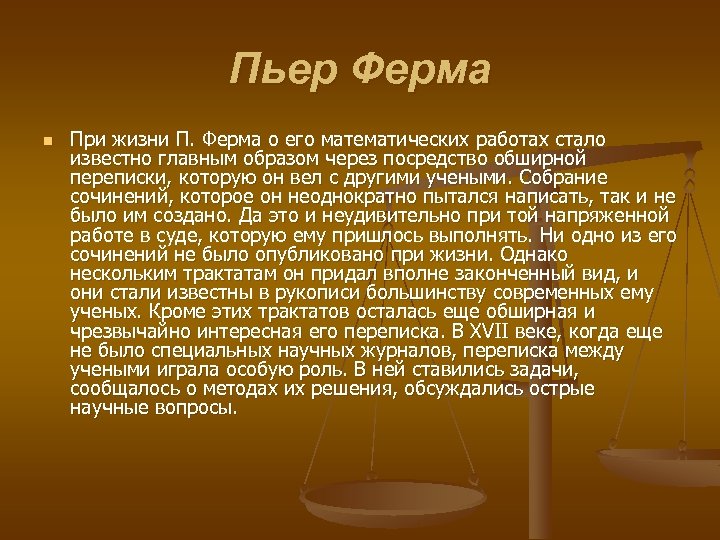 Пьер Ферма

При жизни П. Ферма о его математических работах стало известно главным образом через посредство обширной переписки, которую он вел с другими учеными. Собрание сочинений, которое он неоднократно пытался написать, так и не было им создано. Да это и неудивительно при той напряженной работе в суде, которую ему пришлось выполнять. Ни одно из его сочинений не было опубликовано при жизни. Однако нескольким трактатам он придал вполне законченный вид, и они стали известны в рукописи большинству современных ему ученых. Кроме этих трактатов осталась еще обширная и чрезвычайно интересная его переписка. В XVII веке, когда еще не было специальных научных журналов, переписка между учеными играла особую роль. В ней ставились задачи, сообщалось о методах их решения, обсуждались острые научные вопросы.